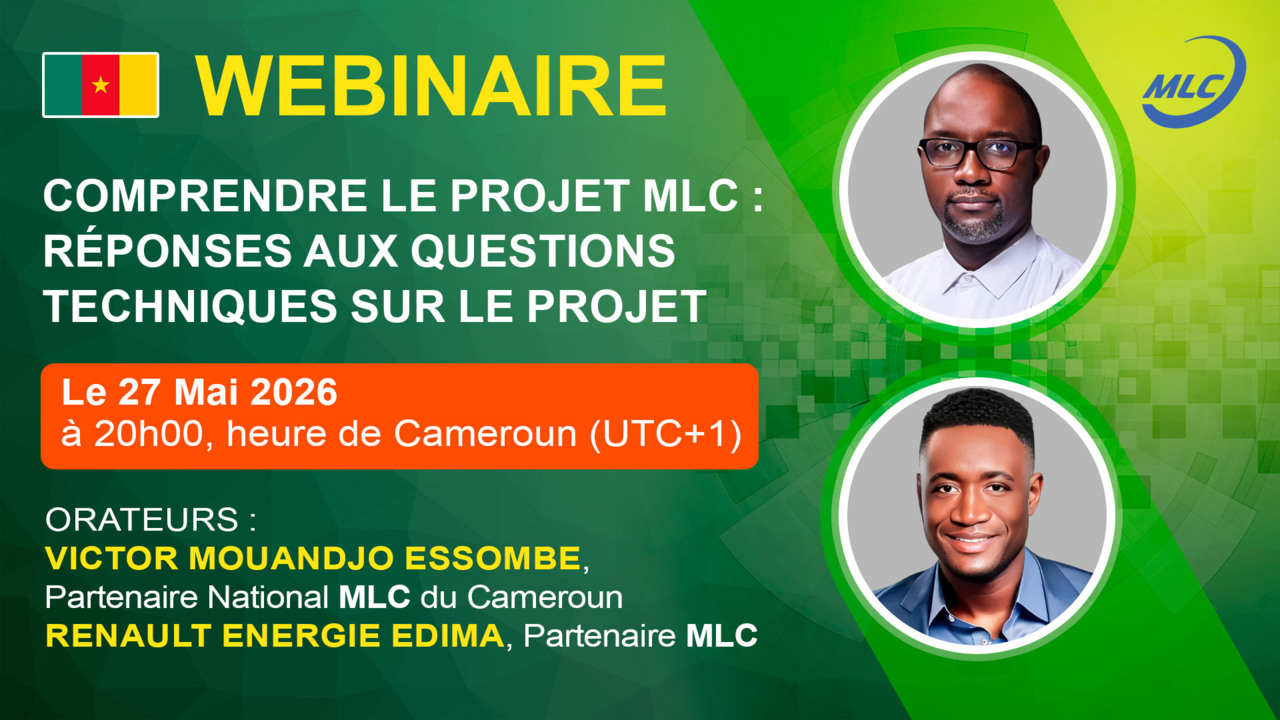 WEBINAIRE

MLC

COMPRENDRE LE PROJET MLC : RÉPONSES AUX QUESTIONS TECHNIQUES SUR LE PROJET

Le 27 Mai 2026
à 20h00, heure de Cameroun (UTC+1)

ORATEURS :
VICTOR MOUANDJO ESSOMBE, Partenaire National MLC du Cameroun
RENAULT ENERGIE EDIMA, Partenaire MLC